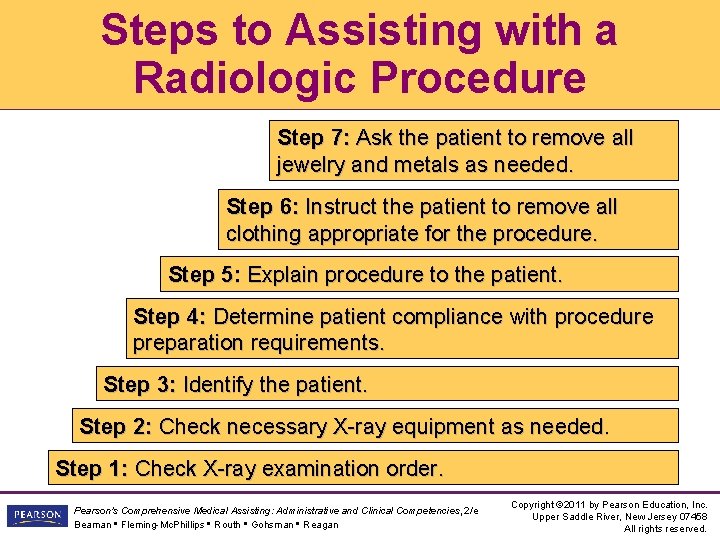 Steps to Assisting with a Radiologic Procedure

Step 7: Ask the patient to remove all jewelry and metals as needed.

Step 6: Instruct the patient to remove all clothing appropriate for the procedure.

Step 5: Explain procedure to the patient.

Step 4: Determine patient compliance with procedure preparation requirements.

Step 3: Identify the patient.

Step 2: Check necessary X-ray equipment as needed.

Step 1: Check X-ray examination order.

PEARSON

Pearson's Comprehensive Medical Assisting: Administrative and Clinical Competencies, 2/e
Beaman ▪ Fleming-McPhillips ▪ Routh ▪ Gohsman ▪ Reagan

Copyright ©2011 by Pearson Education, Inc.
Upper Saddle River, New Jersey 07458
All rights reserved.